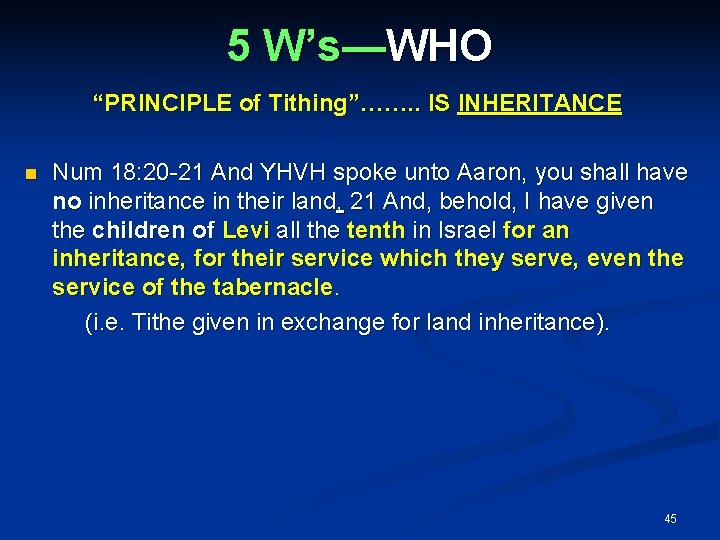 5 W's—WHO

"PRINCIPLE of Tithing"…….. IS INHERITANCE

Num 18:20-21 And YHVH spoke unto Aaron, you shall have no inheritance in their land. 21 And, behold, I have given the children of Levi all the tenth in Israel for an inheritance, for their service which they serve, even the service of the tabernacle.

(i.e. Tithe given in exchange for land inheritance).

45